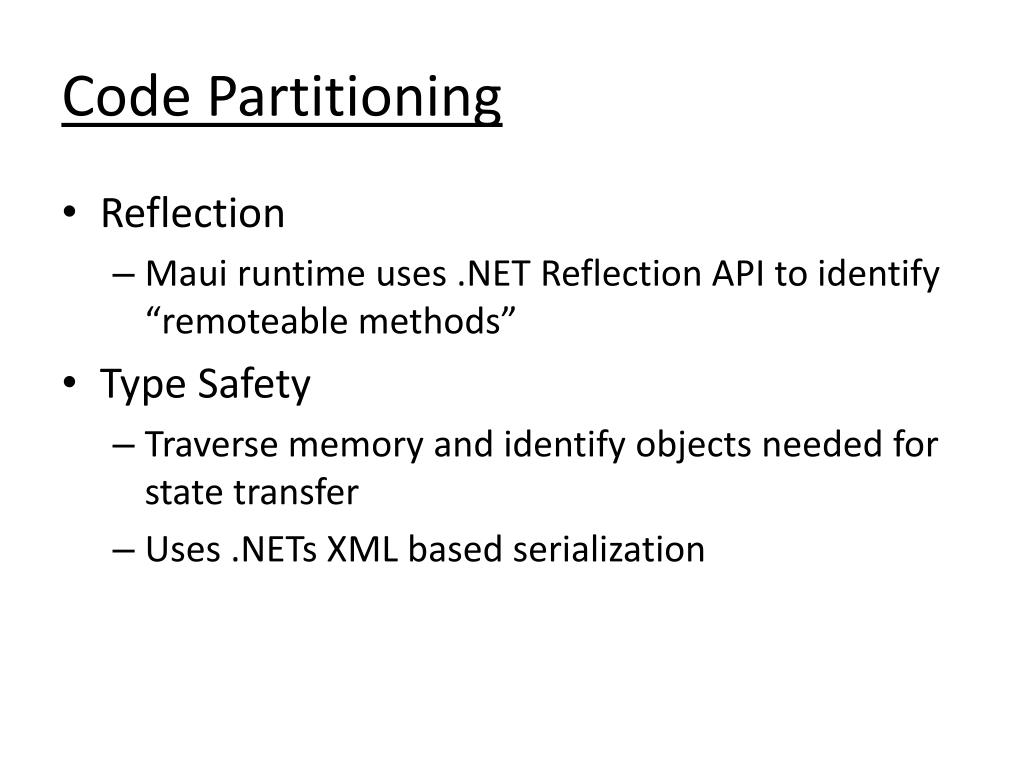 Code Partitioning

• Reflection
– Maui runtime uses .NET Reflection API to identify “remoteable methods”
• Type Safety
– Traverse memory and identify objects needed for state transfer
– Uses .NETs XML based serialization